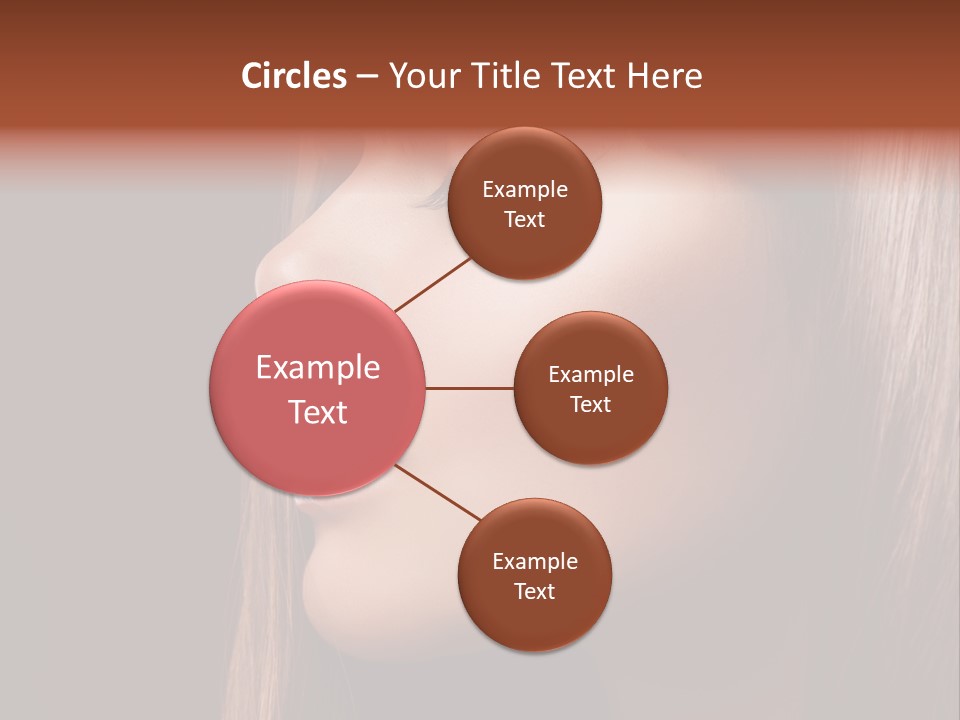 Circles – Your Title Text Here

Example Text

Example Text

Example Text

Example Text